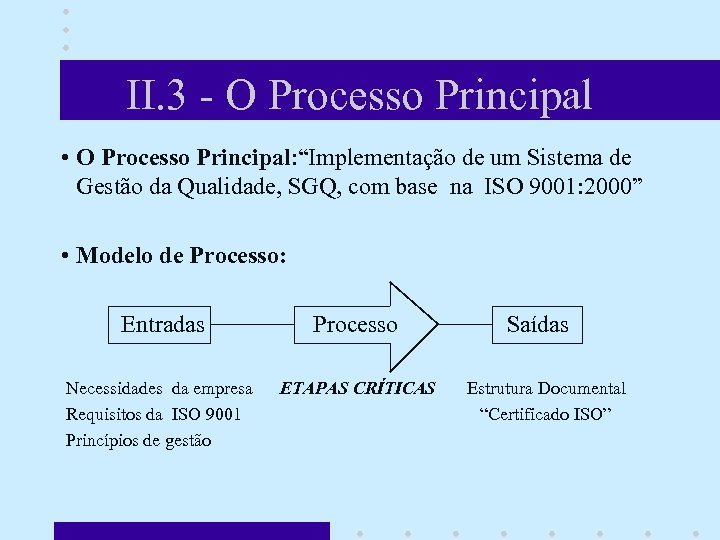 II.3 - O Processo Principal

• O Processo Principal:“Implementação de um Sistema de Gestão da Qualidade, SGQ, com base na ISO 9001:2000”

• Modelo de Processo:

Entradas

Processo

Saídas

Necessidades da empresa
Requisitos da ISO 9001
Princípios de gestão

ETAPAS CRÍTICAS

Estrutura Documental
“Certificado ISO”